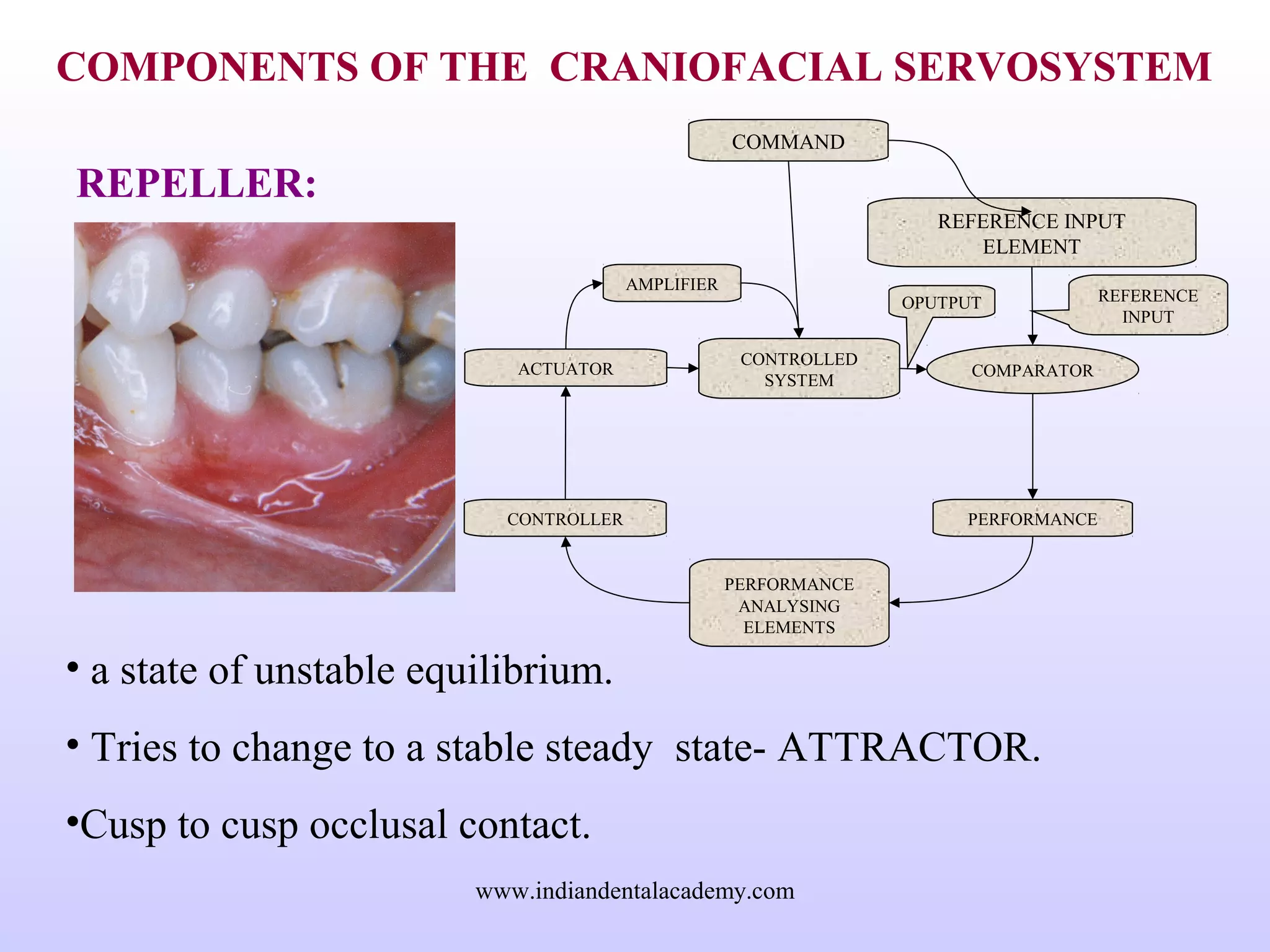 COMPONENTS OF THE CRANIOFACIAL SERVOSYSTEM

REPELLER:

COMMAND

REFERENCE INPUT ELEMENT

AMPLIFIER

OPUTPUT

REFERENCE INPUT

ACTUATOR

CONTROLLED SYSTEM

COMPARATOR

CONTROLLER

PERFORMANCE

PERFORMANCE ANALYSING ELEMENTS

• a state of unstable equilibrium.

• Tries to change to a stable steady state- ATTRACTOR.

•Cusp to cusp occlusal contact.

www.indiandentalacademy.com